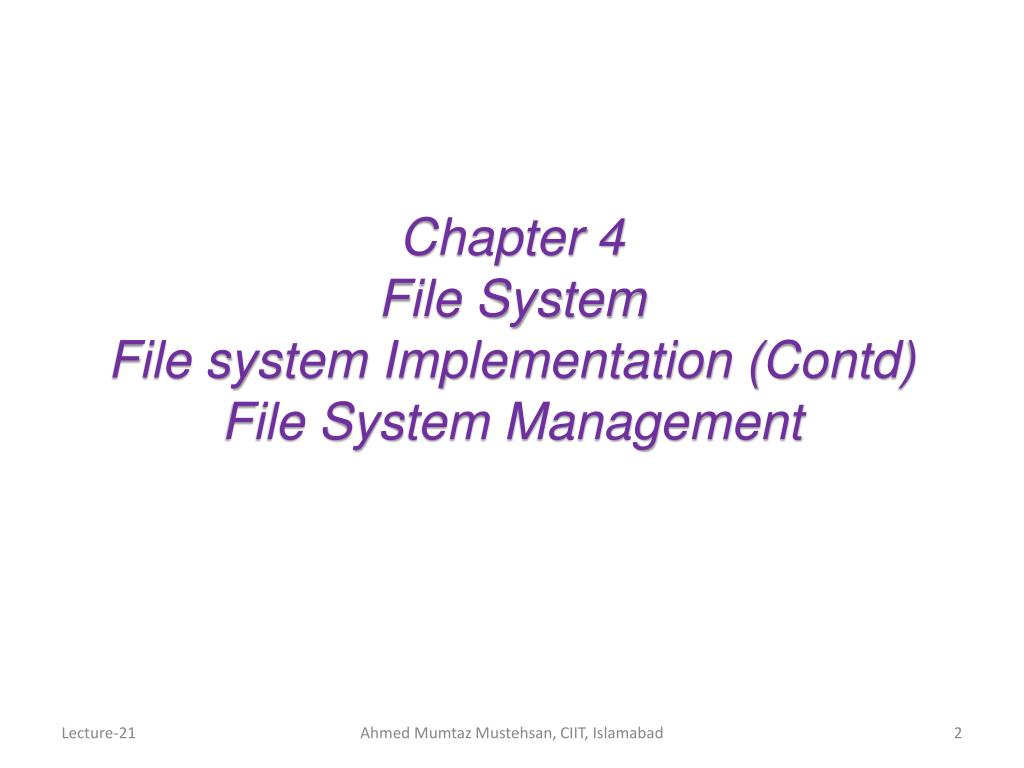 Chapter 4
File System
File system Implementation (Contd)
File System Management

Lecture-21

Ahmed Mumtaz Mustehsan, CIIT, Islamabad

2